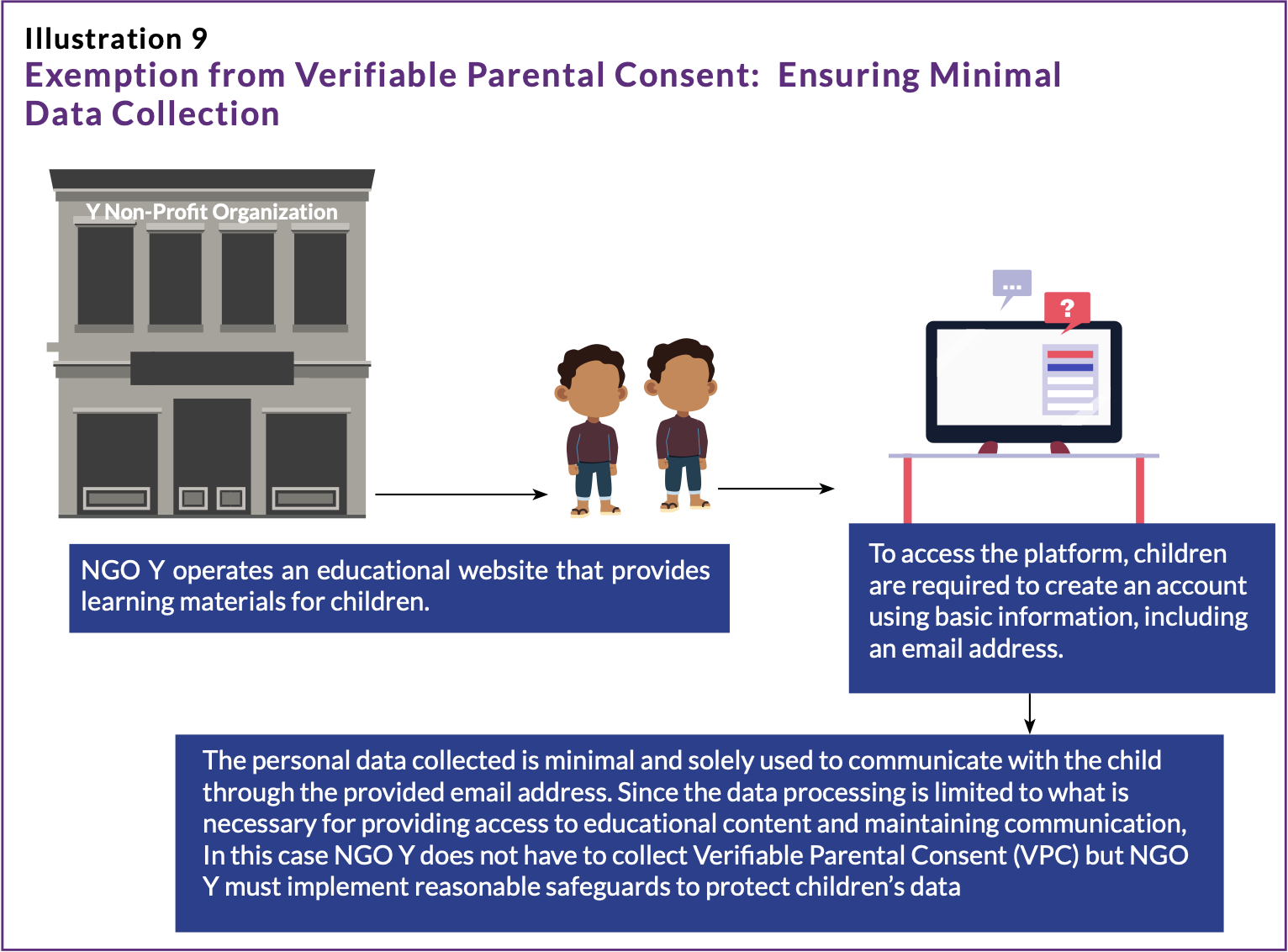 Illustration 9
Exemption from Verifiable Parental Consent: Ensuring Minimal Data Collection

Y Non-Profit Organization

...

?

NGO Y operates an educational website that provides learning materials for children.

To access the platform, children are required to create an account using basic information, including an email address.

The personal data collected is minimal and solely used to communicate with the child through the provided email address. Since the data processing is limited to what is necessary for providing access to educational content and maintaining communication, In this case NGO Y does not have to collect Verifiable Parental Consent (VPC) but NGO Y must implement reasonable safeguards to protect children's data